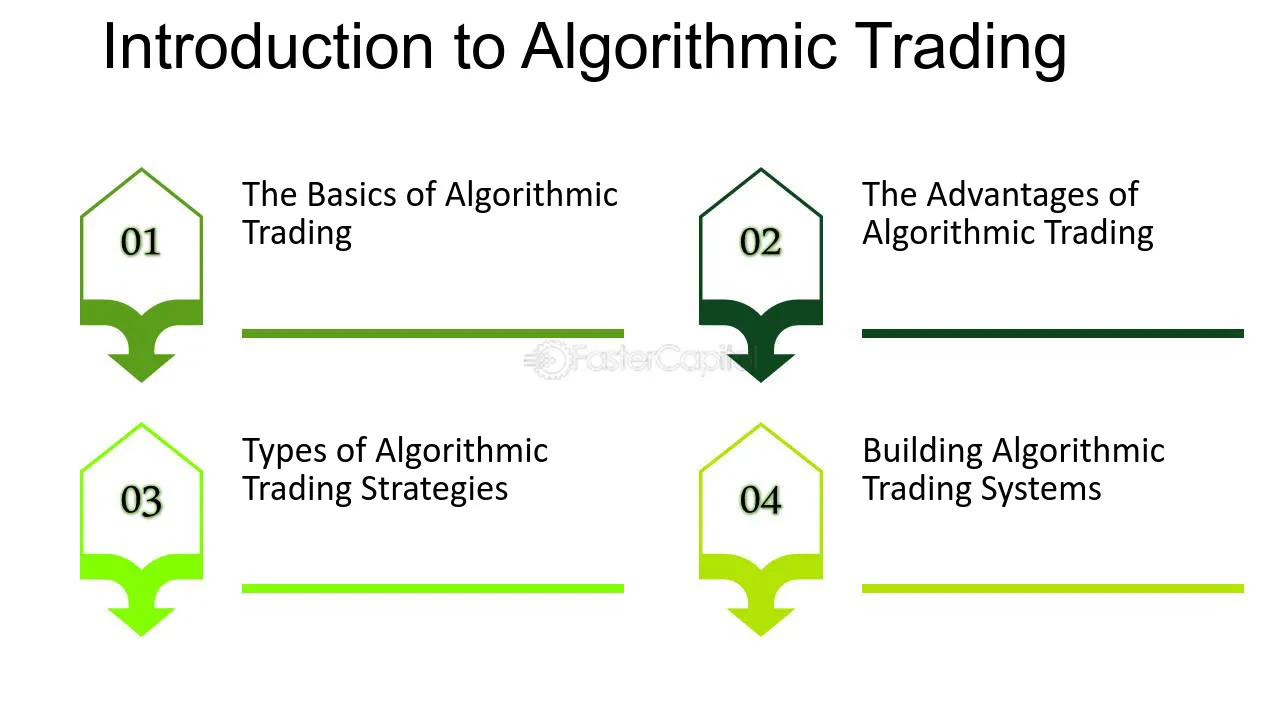 Introduction to Algorithmic Trading

01

The Basics of Algorithmic Trading

02

The Advantages of Algorithmic Trading

FasterCapital

03

Types of Algorithmic Trading Strategies

04

Building Algorithmic Trading Systems